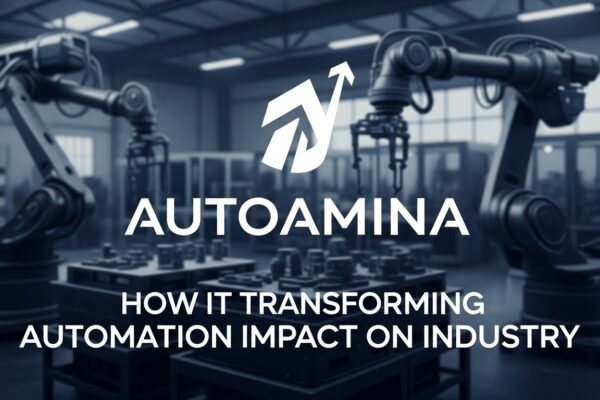 AUTOAMINA

HOW IT TRANSFORMING AUTOMATION IMPACT ON INDUSTRY